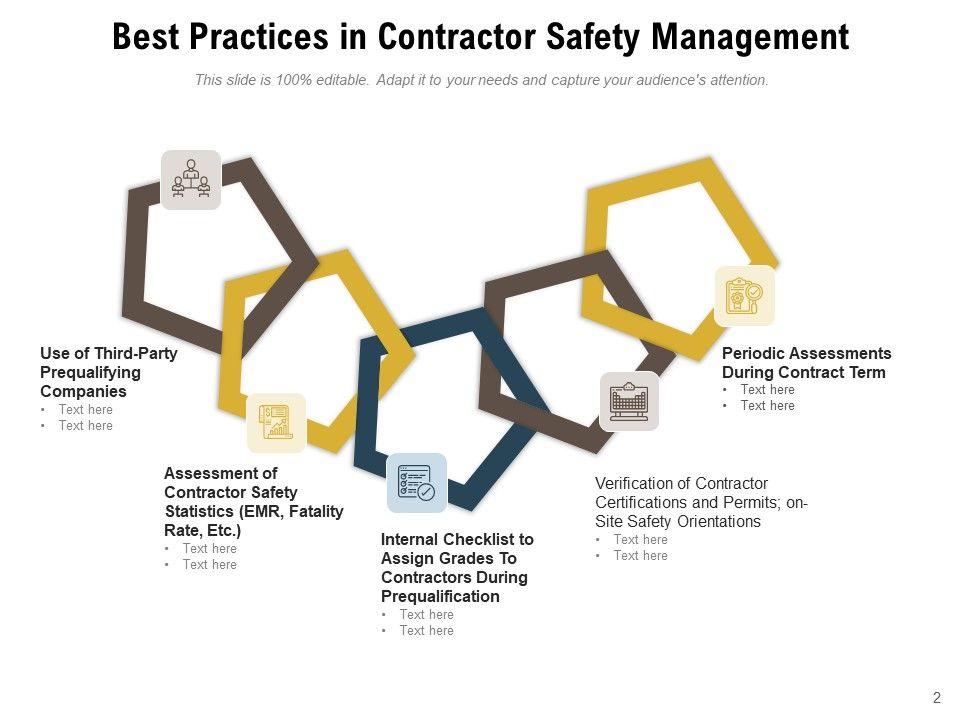 Best Practices in Contractor Safety Management

This slide is 100% editable. Adapt it to your needs and capture your audience's attention.

Use of Third-Party Prequalifying Companies
• Text here
• Text here

Assessment of Contractor Safety Statistics (EMR, Fatality Rate, Etc.)
• Text here
• Text here

Internal Checklist to Assign Grades To Contractors During Prequalification
• Text here
• Text here

Verification of Contractor Certifications and Permits; on-Site Safety Orientations
• Text here
• Text here

Periodic Assessments During Contract Term
• Text here
• Text here

2